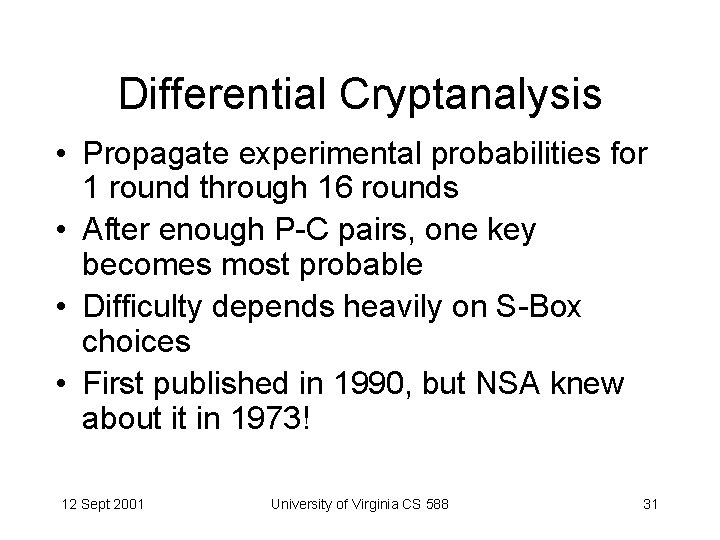 Differential Cryptanalysis

• Propagate experimental probabilities for 1 round through 16 rounds
• After enough P-C pairs, one key becomes most probable
• Difficulty depends heavily on S-Box choices
• First published in 1990, but NSA knew about it in 1973!

12 Sept 2001

University of Virginia CS 588

31